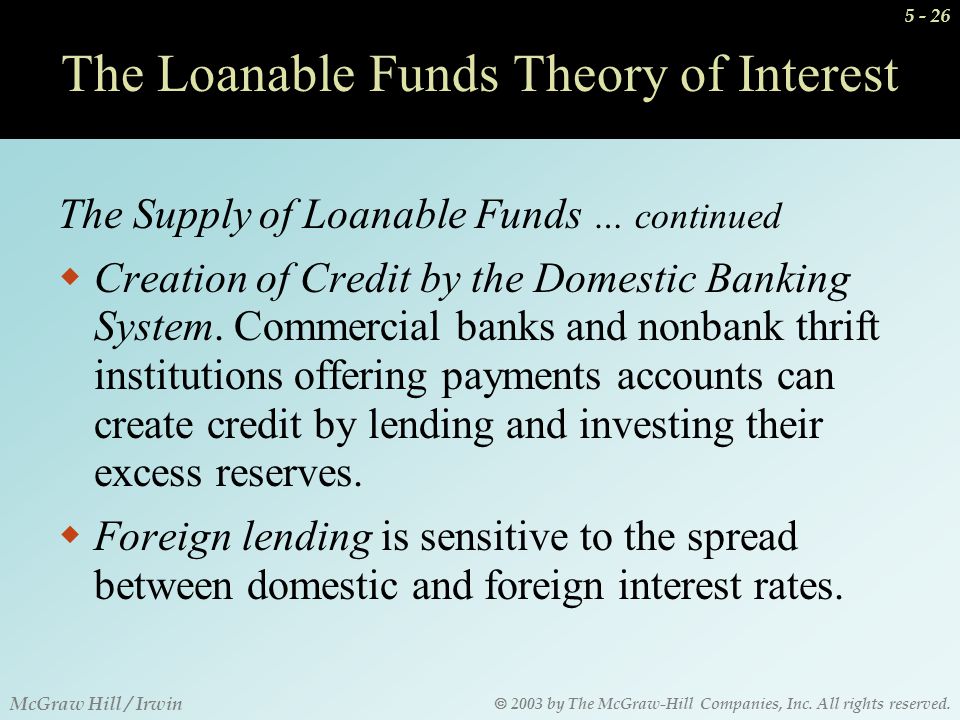 5 - 26

The Loanable Funds Theory of Interest

The Supply of Loanable Funds … continued

Creation of Credit by the Domestic Banking System. Commercial banks and nonbank thrift institutions offering payments accounts can create credit by lending and investing their excess reserves.

Foreign lending is sensitive to the spread between domestic and foreign interest rates.

McGraw Hill / Irwin

© 2003 by The McGraw-Hill Companies, Inc. All rights reserved.